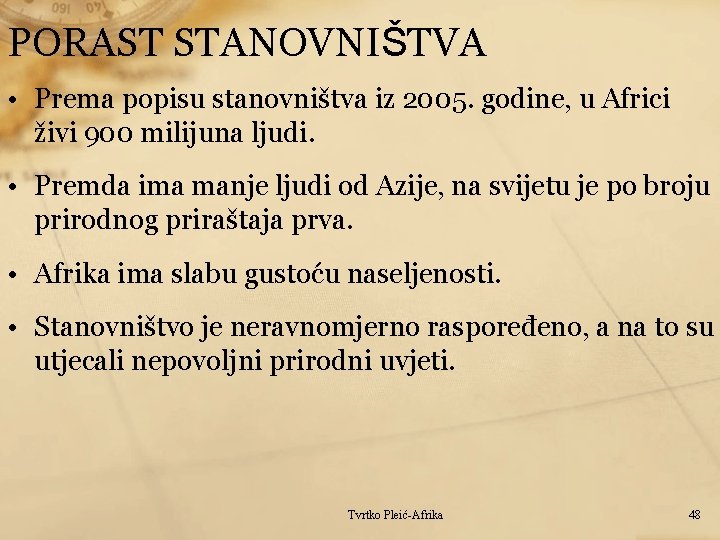 PORAST STANOVNIŠTVA

• Prema popisu stanovništva iz 2005. godine, u Africi živi 900 milijuna ljudi.

• Premda ima manje ljudi od Azije, na svijetu je po broju prirodnog priraštaja prva.

• Afrika ima slabu gustoću naseljenosti.

• Stanovništvo je neravnomjerno raspoređeno, a na to su utjecali nepovoljni prirodni uvjeti.

Tvrtko Pleić-Afrika

48